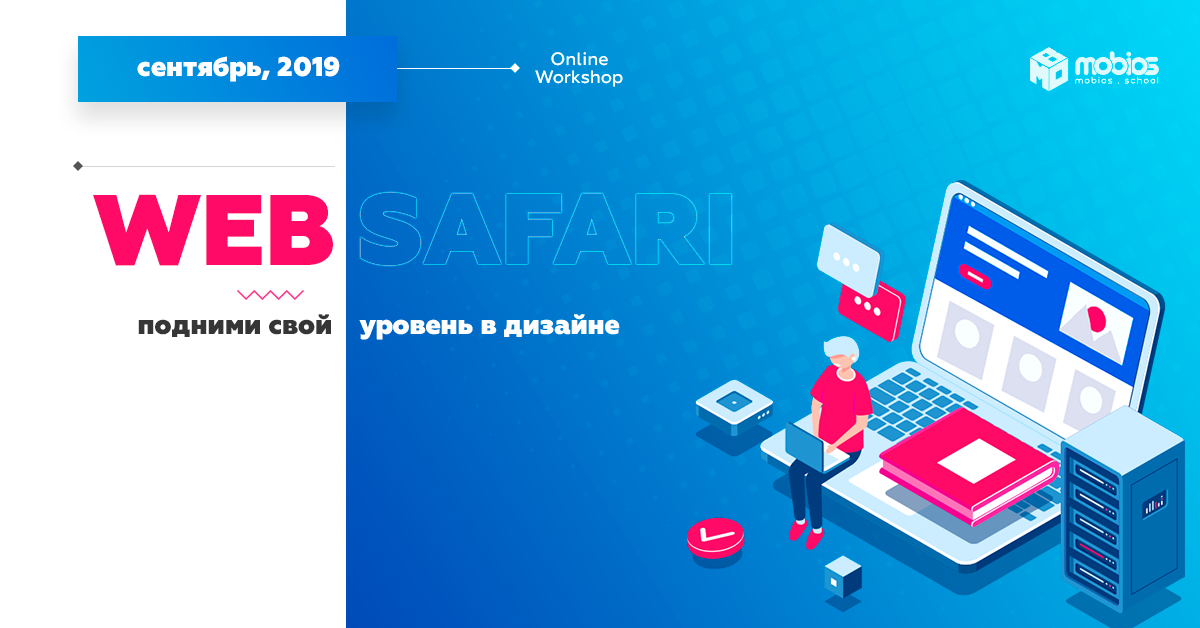 сентябрь, 2019

Online Workshop

mobios
mobios . school

WEB SAFARI

подними свой уровень в дизайне